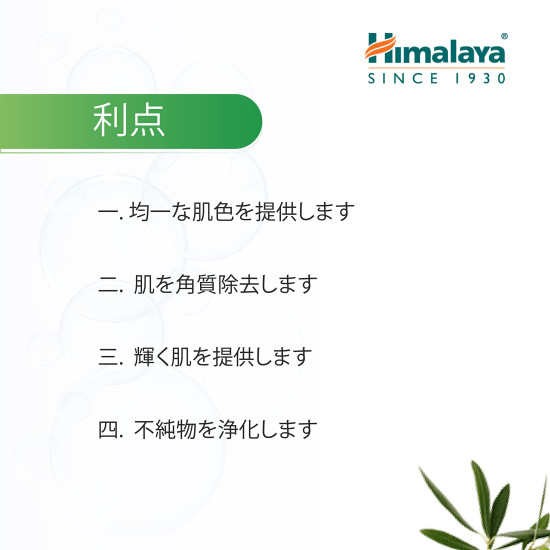 Himalaya®
SINCE 1930

利点

一. 均一な肌色を提供します

二. 肌を角質除去します

三. 輝く肌を提供します

四. 不純物を浄化します